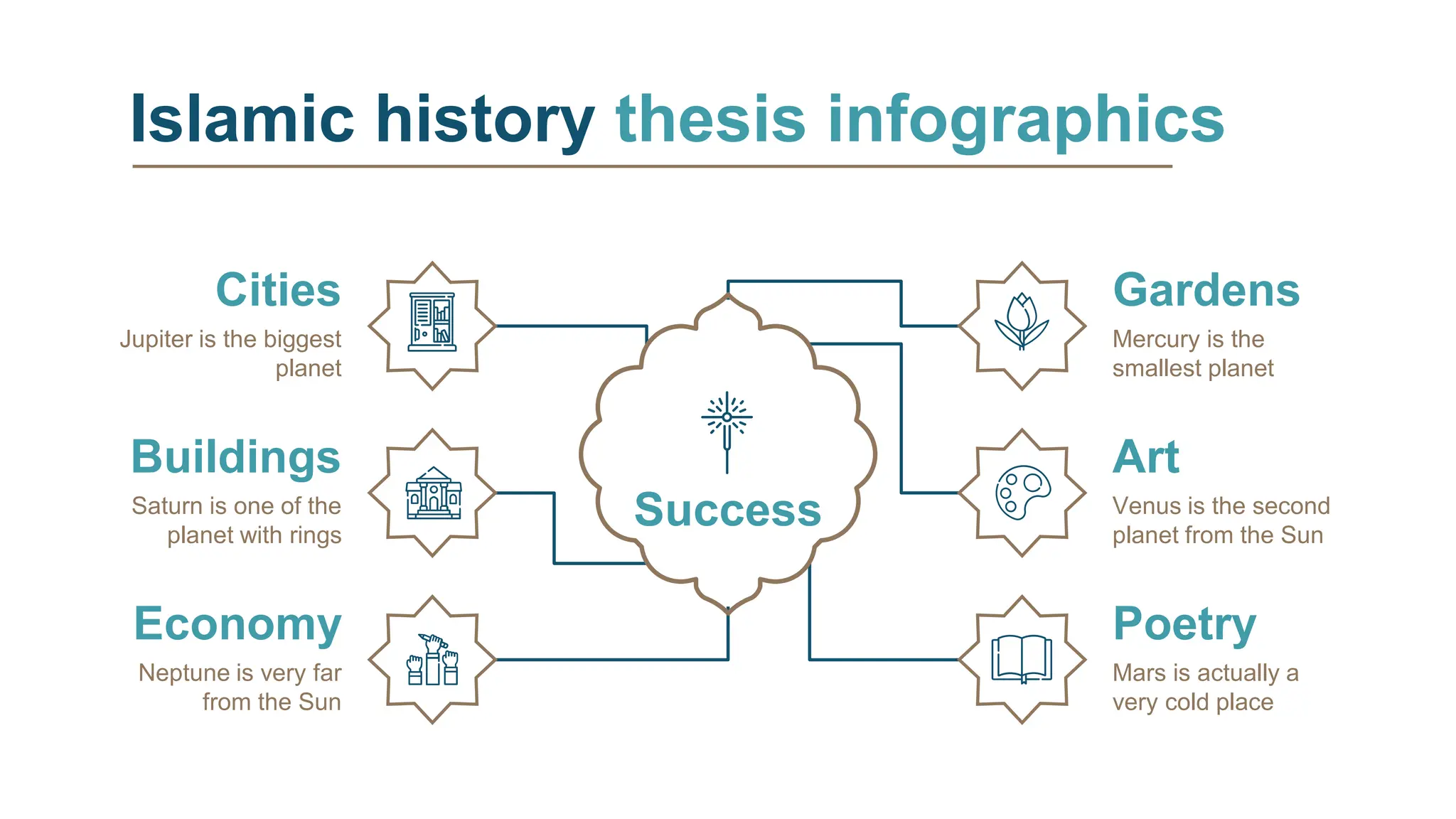 Islamic history thesis infographics

Cities
Jupiter is the biggest planet

Buildings
Saturn is one of the planet with rings

Economy
Neptune is very far from the Sun

Success

Gardens
Mercury is the smallest planet

Art
Venus is the second planet from the Sun

Poetry
Mars is actually a very cold place